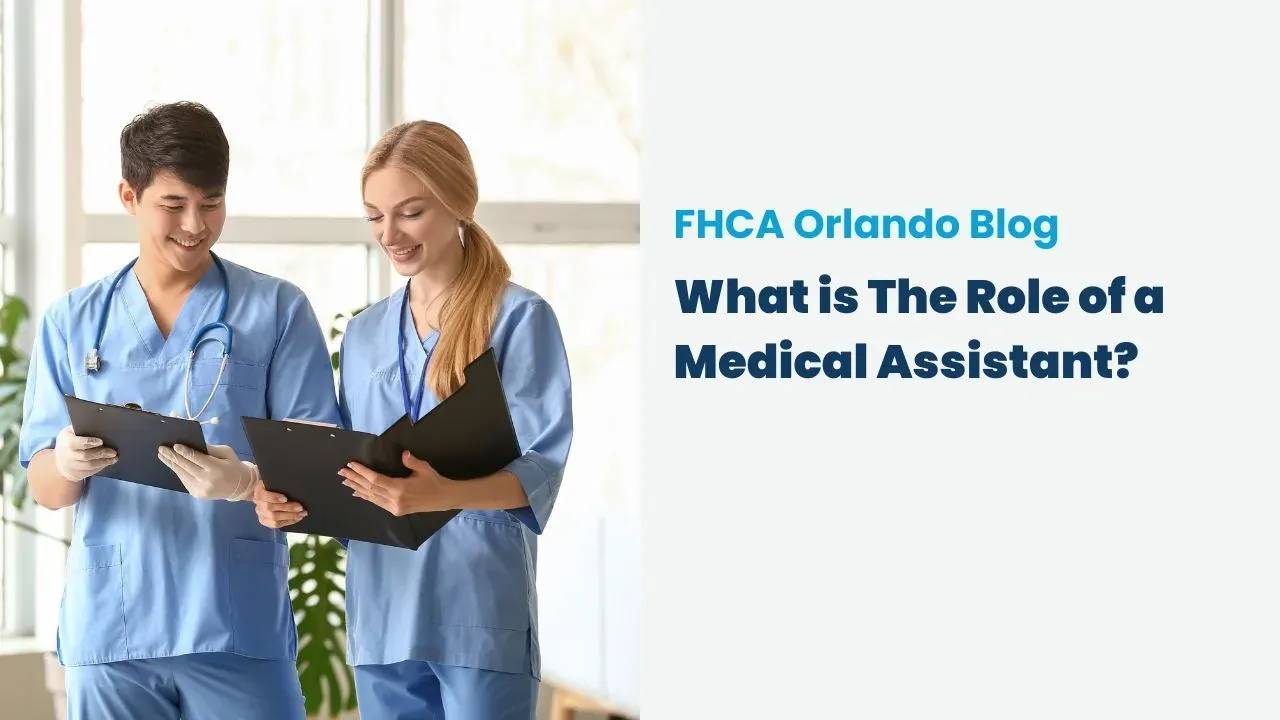 FHCA Orlando Blog

What is The Role of a Medical Assistant?